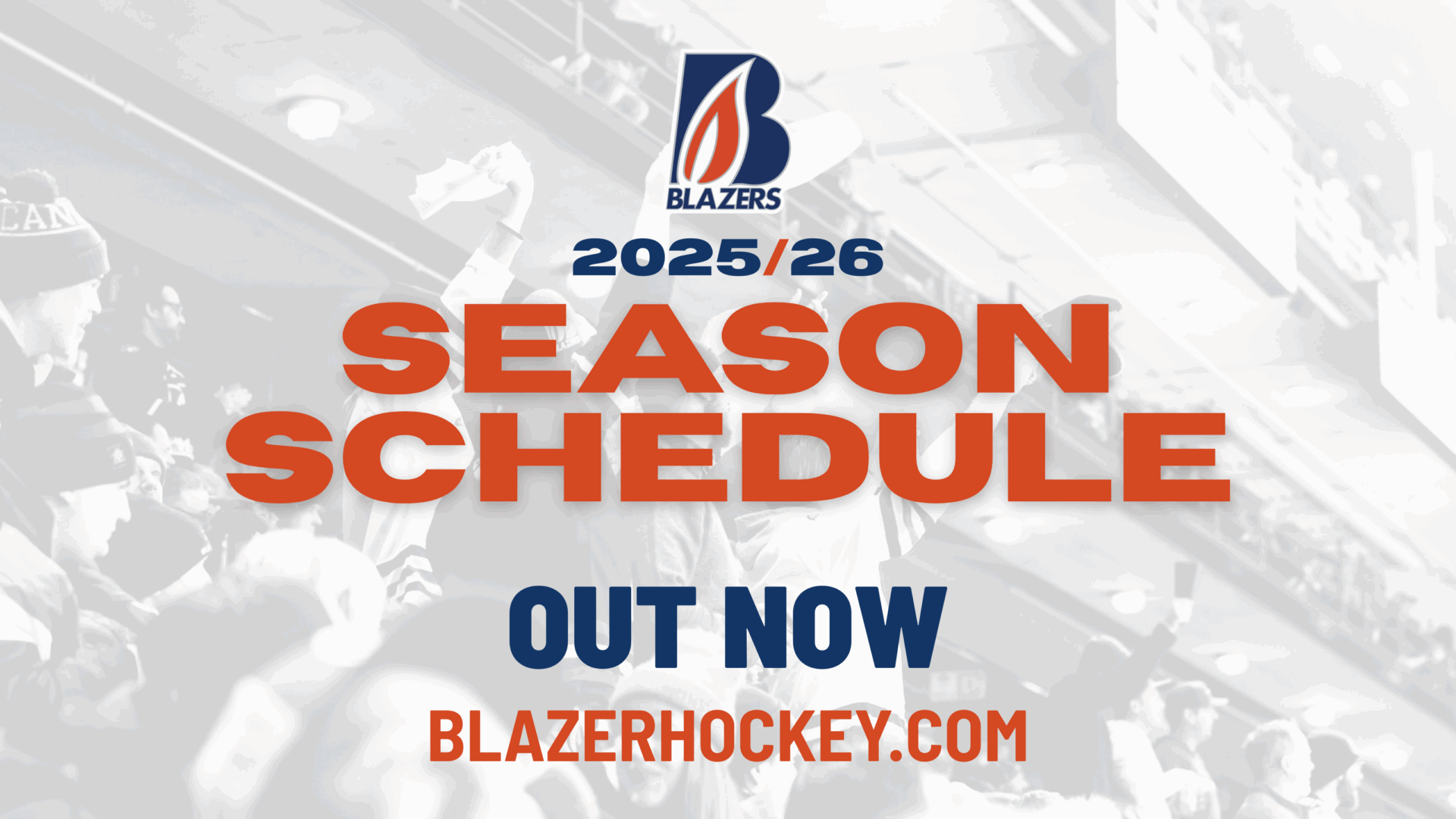 BLAZERS

2025/26

SEASON SCHEDULE

OUT NOW

BLAZERHOCKEY.COM